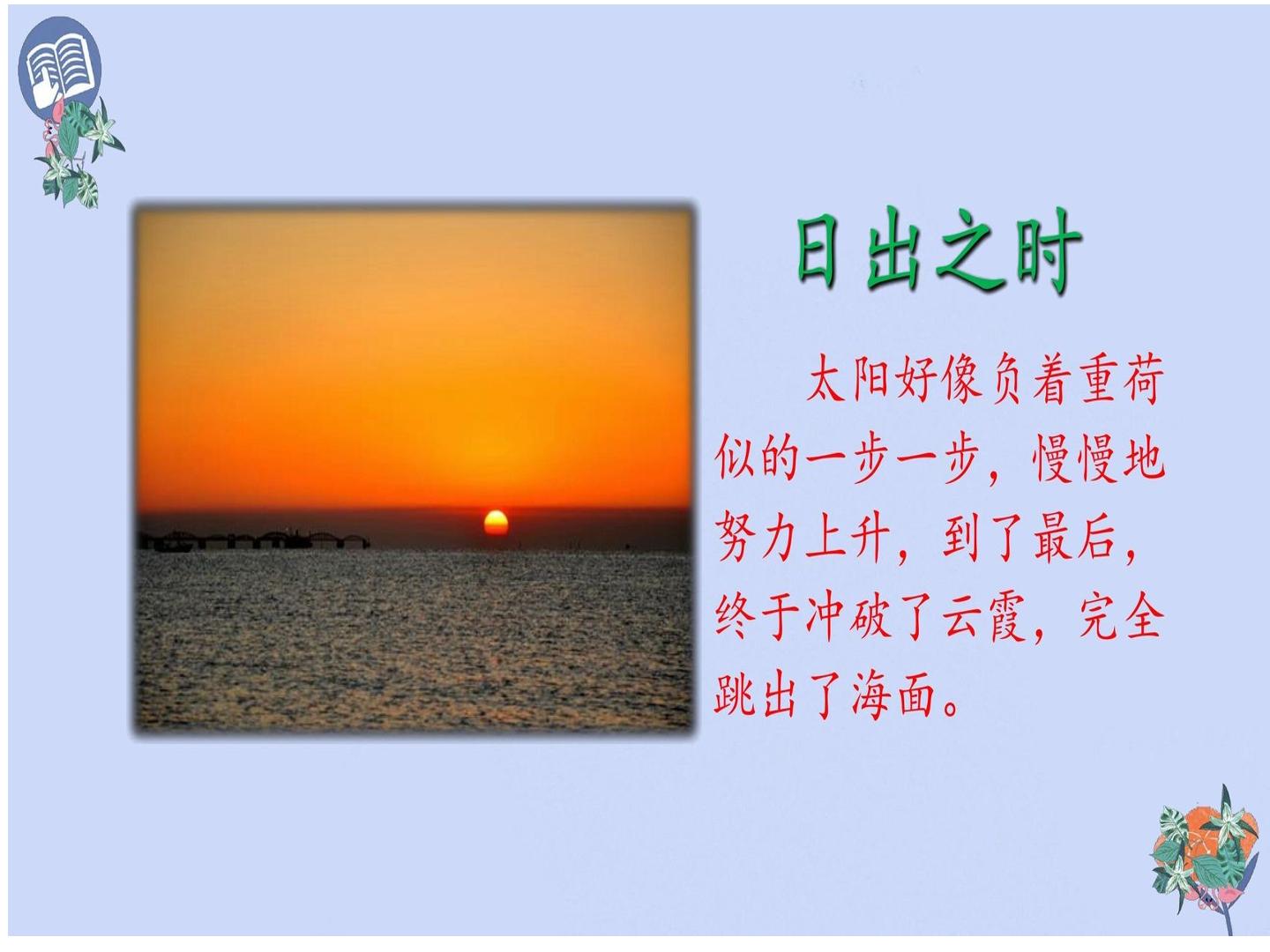 日出之时

太阳好像负着重荷似的一步一步，慢慢地努力上升，到了最后，终于冲破了云霞，完全跳出了海面。